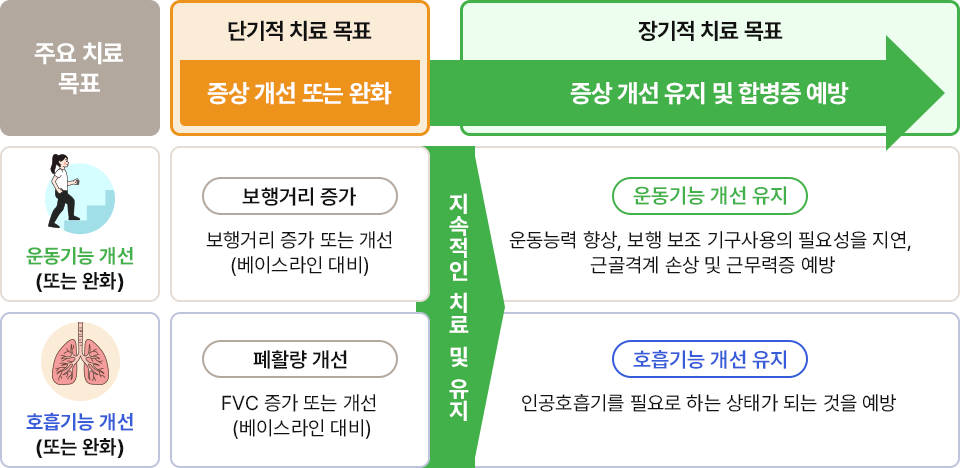 주요 치료 목표

단기적 치료 목표

증상 개선 또는 완화

장기적 치료 목표

증상 개선 유지 및 합병증 예방

운동기능 개선 (또는 완화)

보행거리 증가

보행거리 증가 또는 개선 (베이스라인 대비)

지속적인 치료 및 유지

운동기능 개선 유지

운동능력 향상, 보행 보조 기구사용의 필요성을 지연, 근골격계 손상 및 근무력증 예방

호흡기능 개선 (또는 완화)

폐활량 개선

FVC 증가 또는 개선 (베이스라인 대비)

호흡기능 개선 유지

인공호흡기를 필요로 하는 상태가 되는 것을 예방